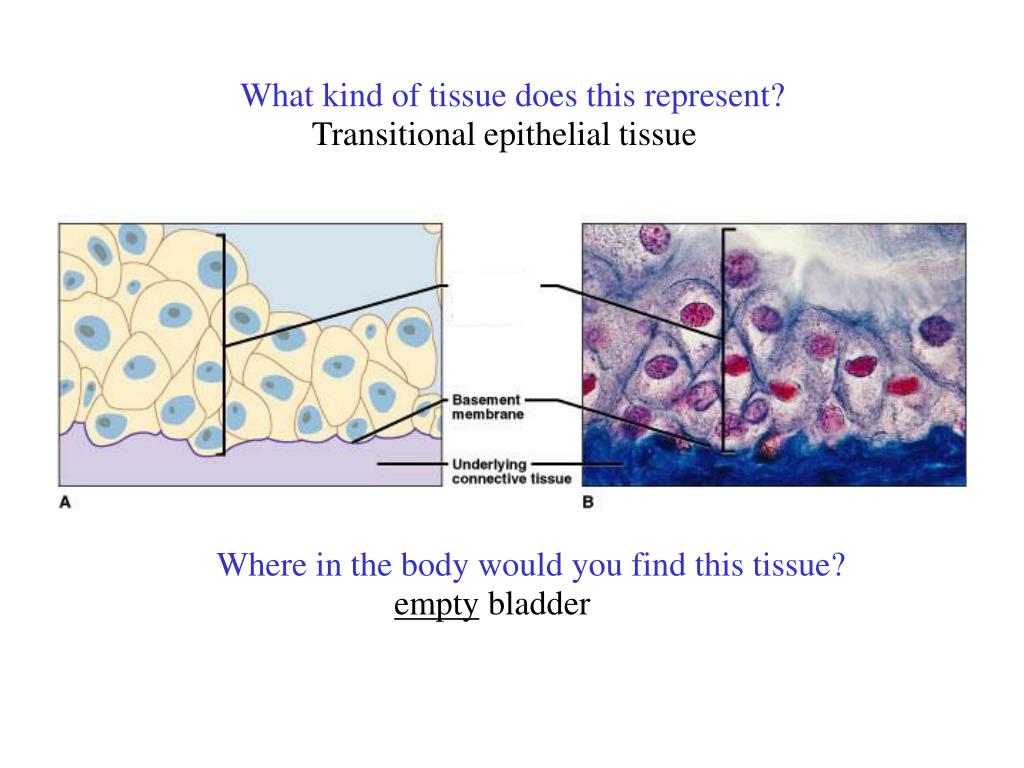 What kind of tissue does this represent?
Transitional epithelial tissue

Basement membrane

Underlying connective tissue

A

B

Where in the body would you find this tissue?
empty bladder